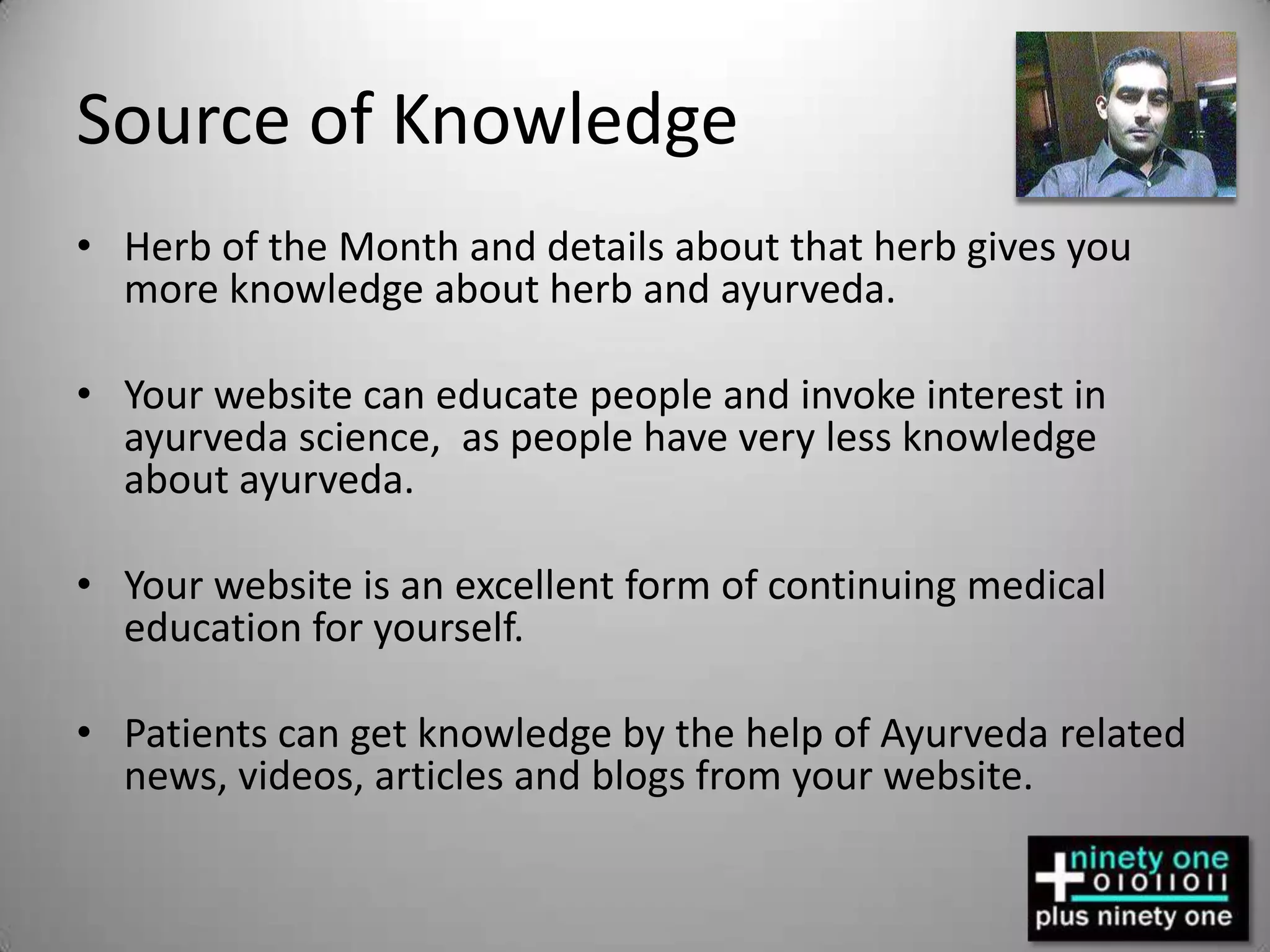 Source of Knowledge

• Herb of the Month and details about that herb gives you more knowledge about herb and ayurveda.

• Your website can educate people and invoke interest in ayurveda science, as people have very less knowledge about ayurveda.

• Your website is an excellent form of continuing medical education for yourself.

• Patients can get knowledge by the help of Ayurveda related news, videos, articles and blogs from your website.

+ ninety one
01011011
plus ninety one